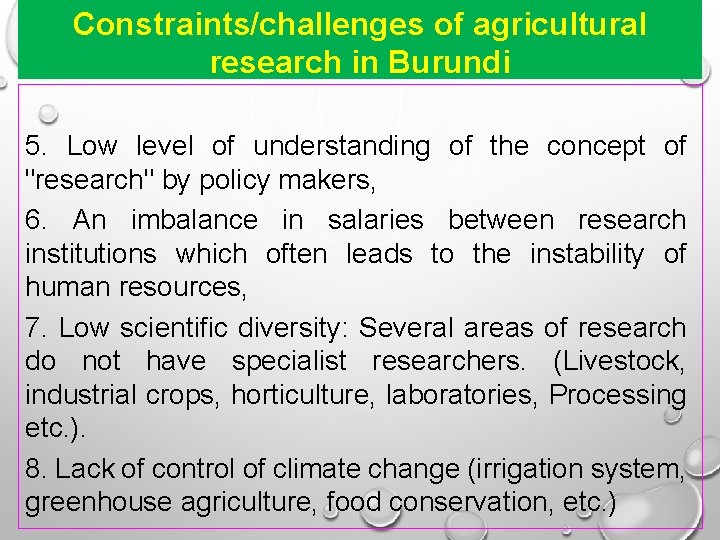 Constraints/challenges of agricultural research in Burundi

5. Low level of understanding of the concept of "research" by policy makers,

6. An imbalance in salaries between research institutions which often leads to the instability of human resources,

7. Low scientific diversity: Several areas of research do not have specialist researchers. (Livestock, industrial crops, horticulture, laboratories, Processing etc.).

8. Lack of control of climate change (irrigation system, greenhouse agriculture, food conservation, etc.)